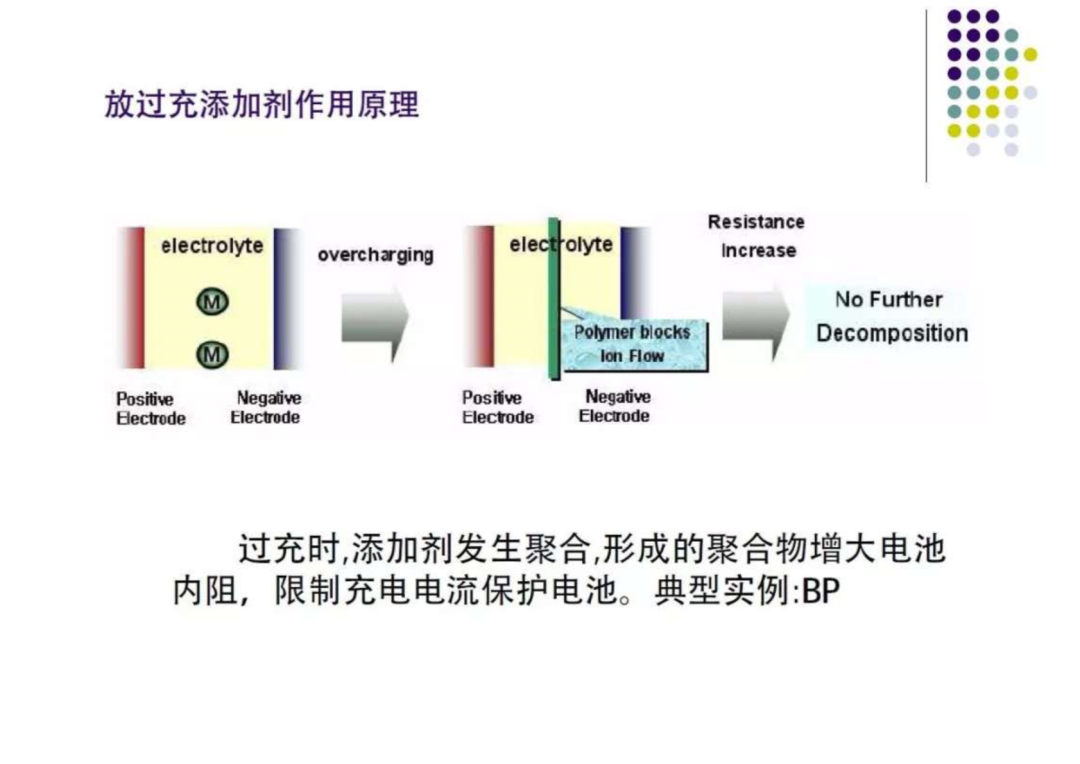 放过充添加剂作用原理

electrolyte

M

M

Positive Electrode

Negative Electrode

overcharging

electrolyte

Polymer blocks Ion Flow

Positive Electrode

Negative Electrode

Resistance Increase

No Further Decomposition

过充时,添加剂发生聚合,形成的聚合物增大电池内阻，限制充电电流保护电池。典型实例:BP